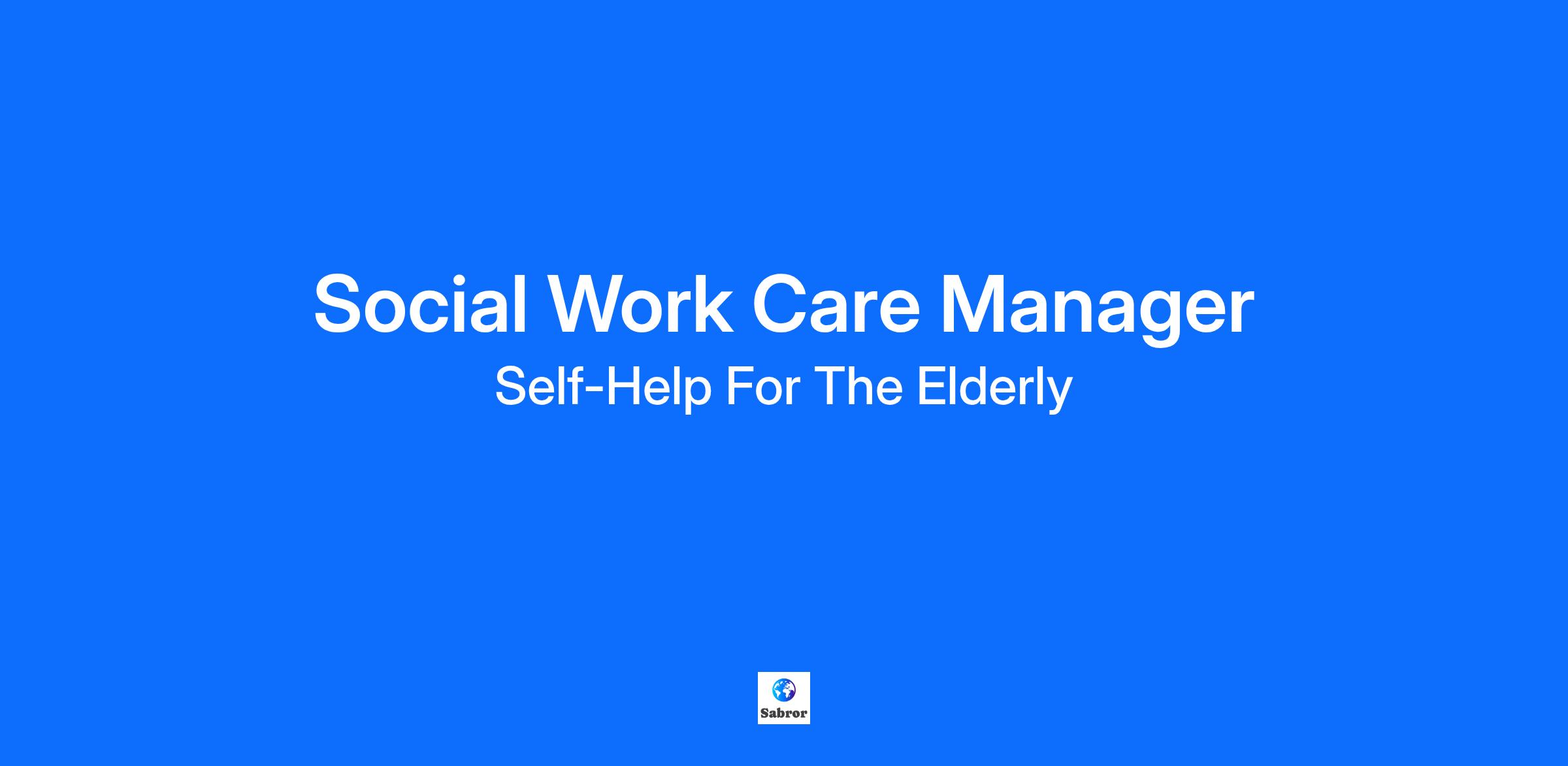 Social Work Care Manager
Self-Help For The Elderly

Sabror